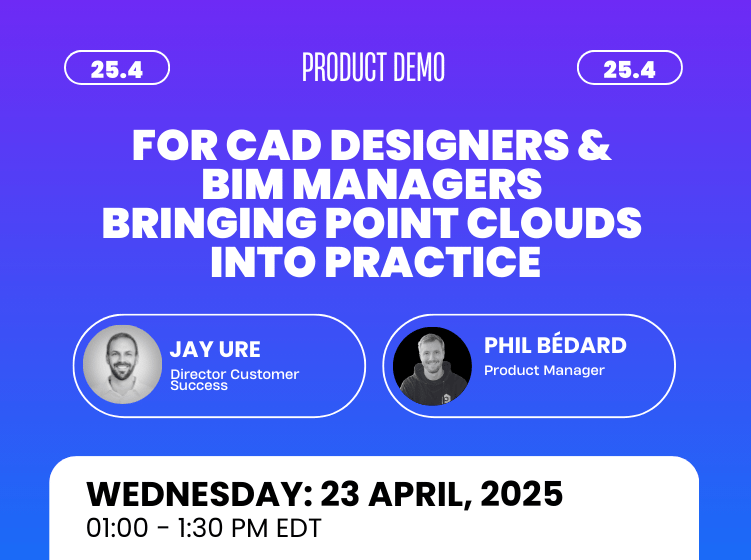 25.4

PRODUCT DEMO

25.4

FOR CAD DESIGNERS & BIM MANAGERS BRINGING POINT CLOUDS INTO PRACTICE

JAY URE
Director Customer Success

PHIL BÉDARD
Product Manager

WEDNESDAY: 23 APRIL, 2025
01:00 - 1:30 PM EDT